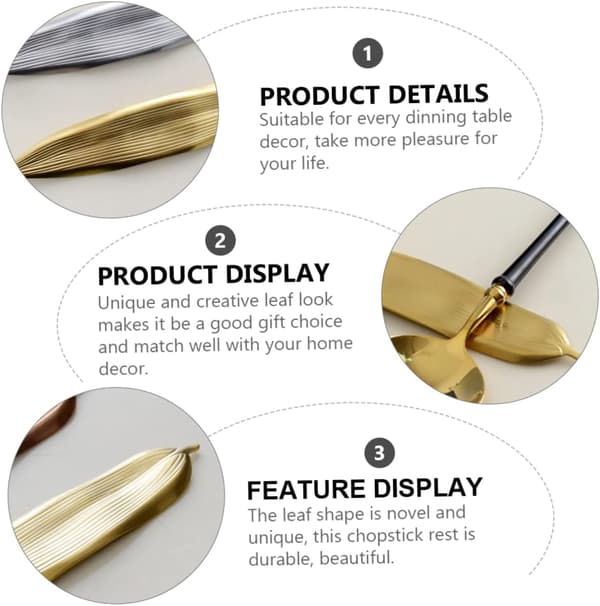 1

PRODUCT DETAILS

Suitable for every dinning table decor, take more pleasure for your life.

2

PRODUCT DISPLAY

Unique and creative leaf look makes it be a good gift choice and match well with your home decor.

3

FEATURE DISPLAY

The leaf shape is novel and unique, this chopstick rest is durable, beautiful.